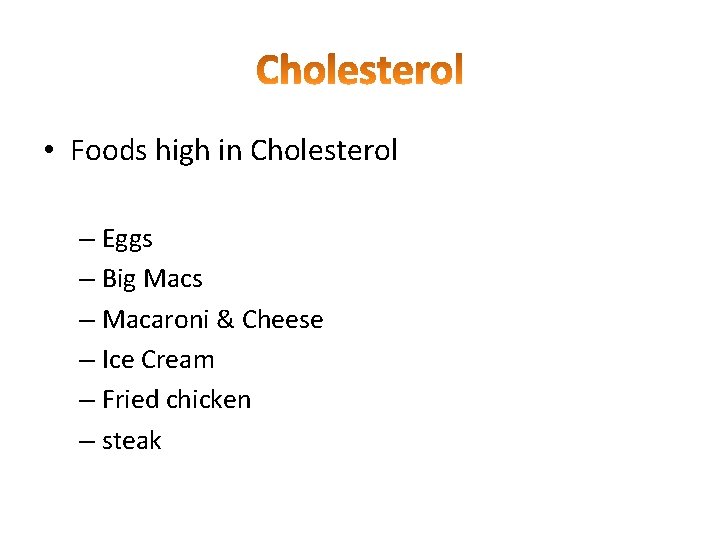 Cholesterol

• Foods high in Cholesterol

– Eggs
– Big Macs
– Macaroni & Cheese
– Ice Cream
– Fried chicken
– steak